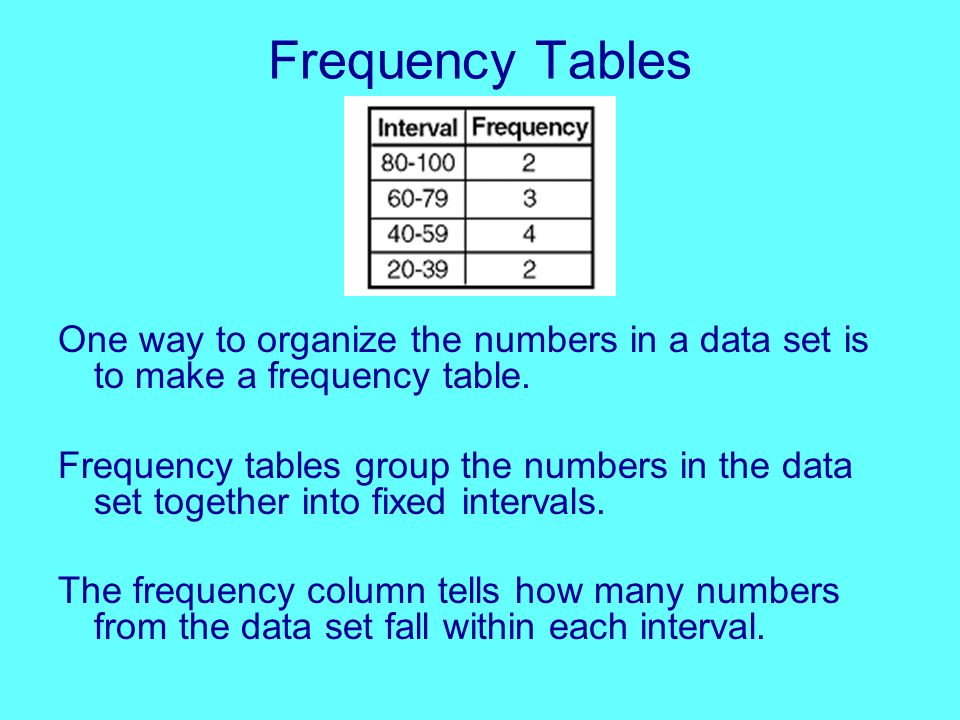 Frequency Tables

| Interval | Frequency |
|---|---|
| 80-100 | 2 |
| 60-79 | 3 |
| 40-59 | 4 |
| 20-39 | 2 |

One way to organize the numbers in a data set is to make a frequency table.

Frequency tables group the numbers in the data set together into fixed intervals.

The frequency column tells how many numbers from the data set fall within each interval.